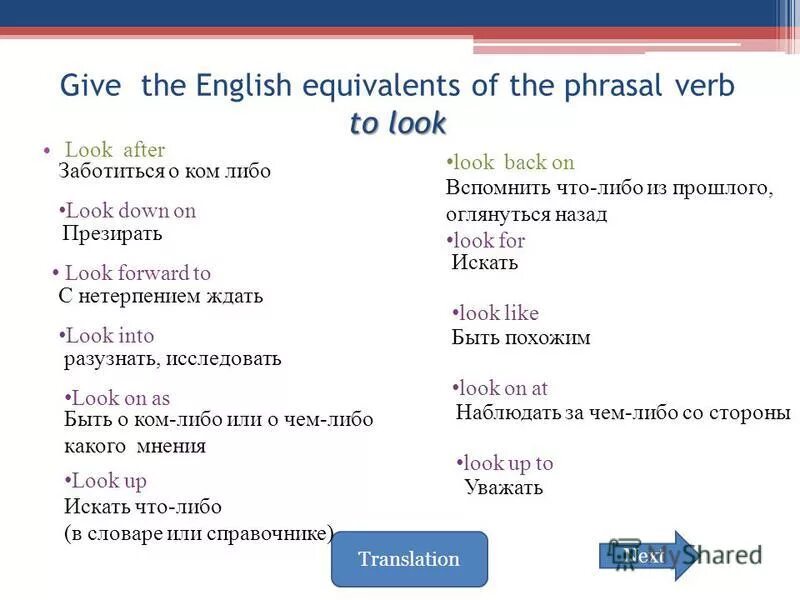 Give the English equivalents of the phrasal verb
to look

• Look after
Заботиться о ком либо

•Look down on
Презирать

• Look forward to
С нетерпением ждать

•Look into
разузнать, исследовать

•Look on as
Быть о ком-либо или о чем-либо какого мнения

•Look up
Искать что-либо (в словаре или справочнике)

•look back on
Вспомнить что-либо из прошлого, оглянуться назад

•look for
Искать

•look like
Быть похожим

•look on at
Наблюдать за чем-либо со стороны

•look up to
Уважать

Translation

Next

MyShared